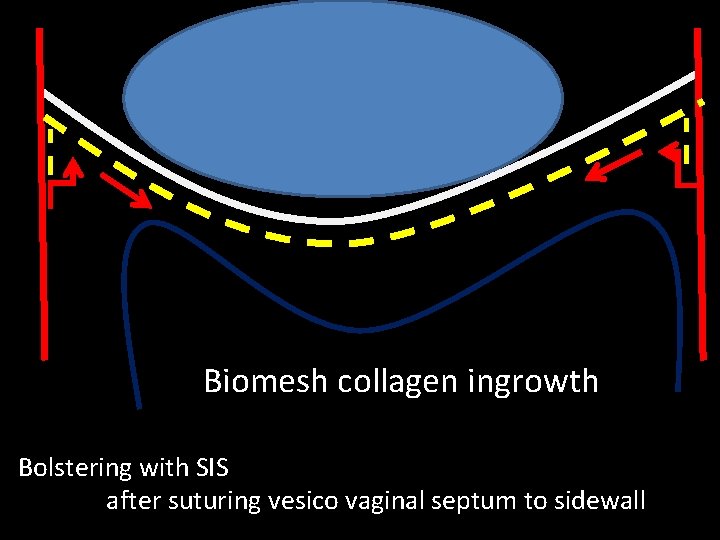 Biomesh collagen ingrowth

Bolstering with SIS
after suturing vesico vaginal septum to sidewall